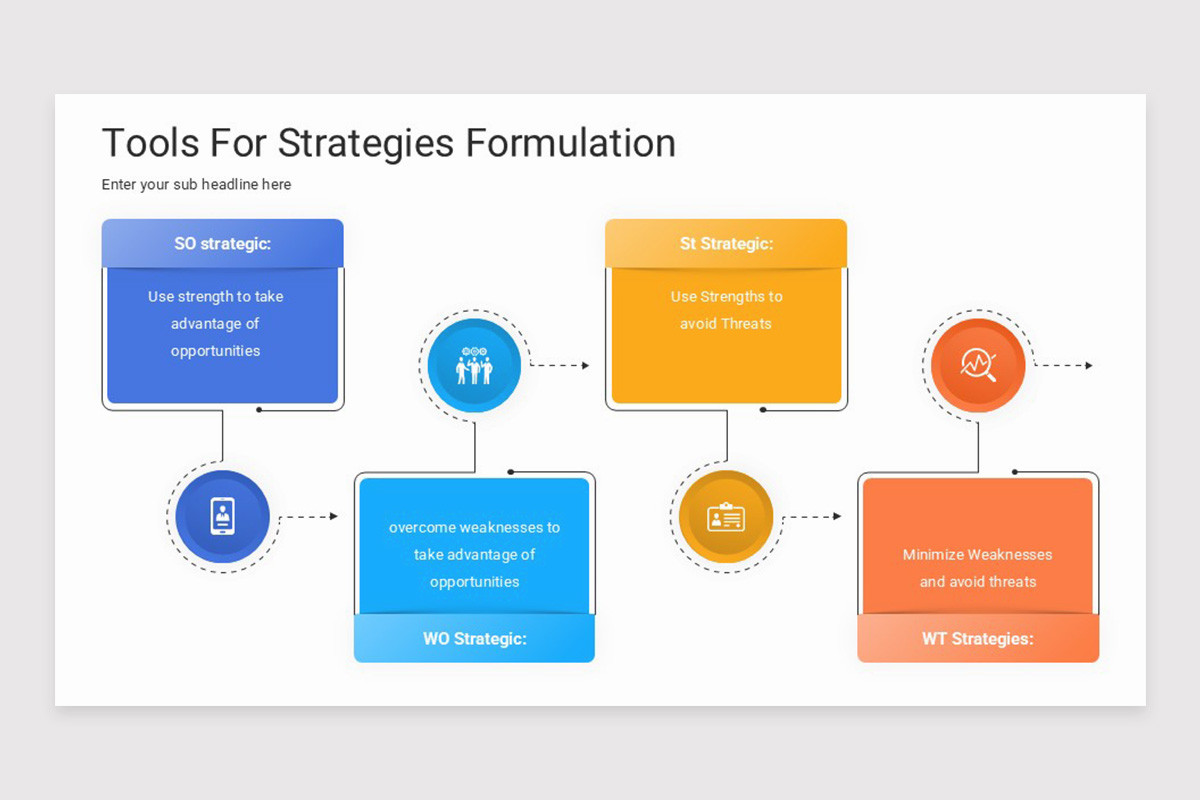 Tools For Strategies Formulation

Enter your sub headline here

SO strategic:

Use strength to take advantage of opportunities

overcome weaknesses to take advantage of opportunities

WO Strategic:

St Strategic:

Use Strengths to avoid Threats

Minimize Weaknesses and avoid threats

WT Strategies: